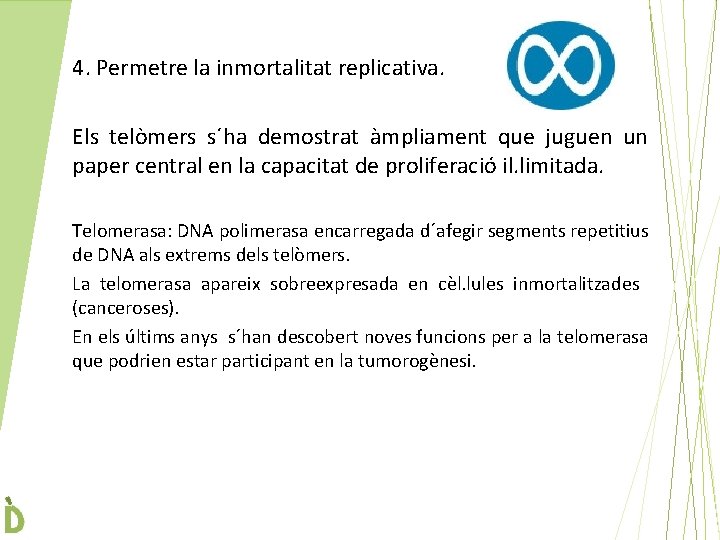 4. Permetre la inmortalitat replicativa.

Els telòmers s´ha demostrat àmpliament que juguen un paper central en la capacitat de proliferació il.limitada.

Telomerasa: DNA polimerasa encarregada d´afegir segments repetitius de DNA als extrems dels telòmers.

La telomerasa apareix sobreexpresada en cèl.lules inmortalitzades (canceroses).

En els últims anys s´han descobert noves funcions per a la telomerasa que podrien estar participant en la tumorogènesi.